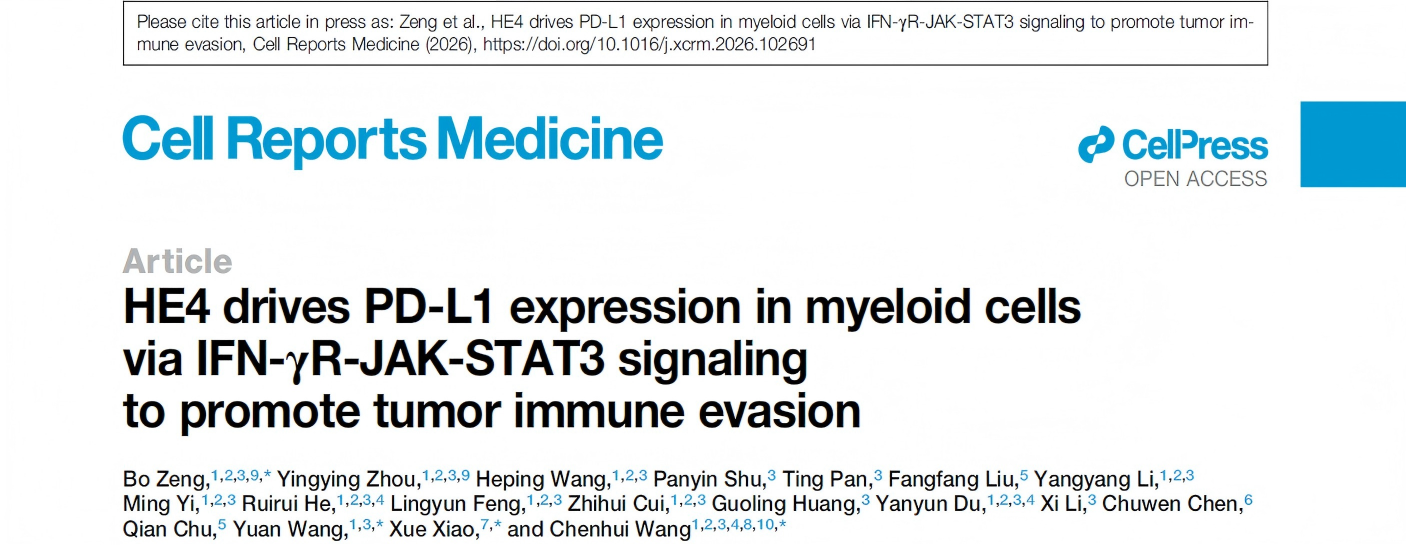 Please cite this article in press as: Zeng et al., HE4 drives PD-L1 expression in myeloid cells via IFN-γR-JAK-STAT3 signaling to promote tumor immune evasion, Cell Reports Medicine (2026), https://doi.org/10.1016/j.xcrm.2026.102691

Cell Reports Medicine

CellPress
OPEN ACCESS

Article
HE4 drives PD-L1 expression in myeloid cells via IFN-γR-JAK-STAT3 signaling to promote tumor immune evasion

Bo Zeng,$^{1,2,3,9,*}$ Yingying Zhou,$^{1,2,3,9}$ Heping Wang,$^{1,2,3}$ Panyin Shu,$^{3}$ Ting Pan,$^{3}$ Fangfang Liu,$^{5}$ Yangyang Li,$^{1,2,3}$ Ming Yi,$^{1,2,3}$ Ruirui He,$^{1,2,3,4}$ Lingyun Feng,$^{1,2,3}$ Zhihui Cui,$^{1,2,3}$ Guoling Huang,$^{3}$ Yanyun Du,$^{1,2,3,4}$ Xi Li,$^{3}$ Chuwen Chen,$^{6}$ Qian Chu,$^{5}$ Yuan Wang,$^{1,3,*}$ Xue Xiao,$^{7,*}$ and Chenhui Wang$^{1,2,3,4,8,10,*}$